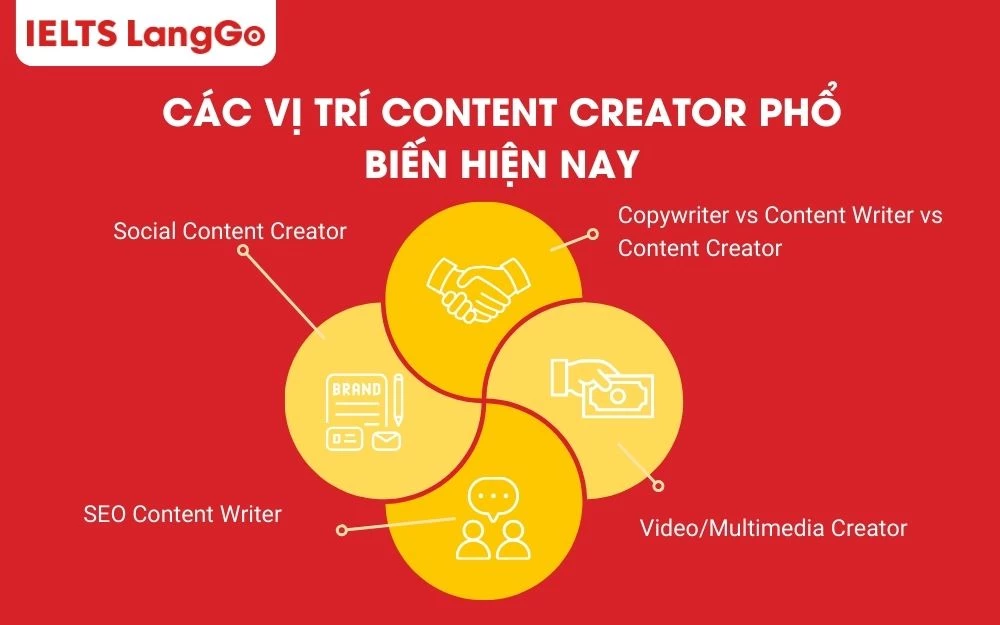 IELTS LangGo

CÁC VỊ TRÍ CONTENT CREATOR PHỔ BIẾN HIỆN NAY

Social Content Creator

Copywriter vs Content Writer vs Content Creator

BRAND

SEO Content Writer

Video/Multimedia Creator